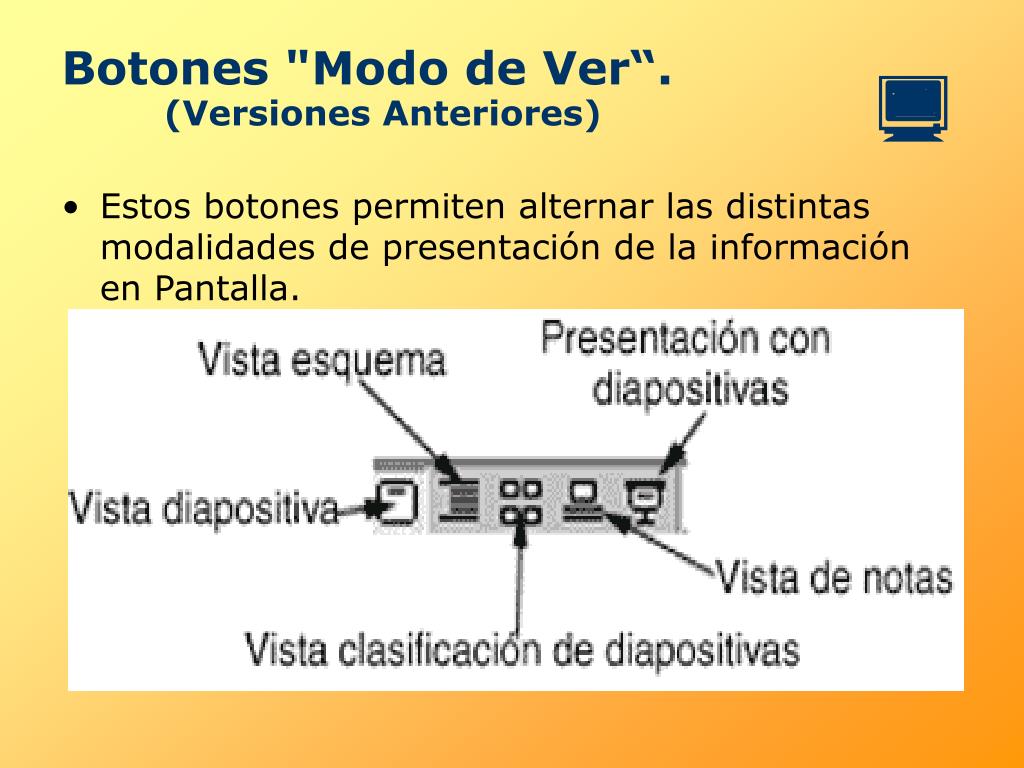 Botones "Modo de Ver“.
(Versiones Anteriores)

• Estos botones permiten alternar las distintas modalidades de presentación de la información en Pantalla.

Vista esquema

Presentación con diapositivas

Vista diapositiva

Vista de notas

Vista clasificación de diapositivas